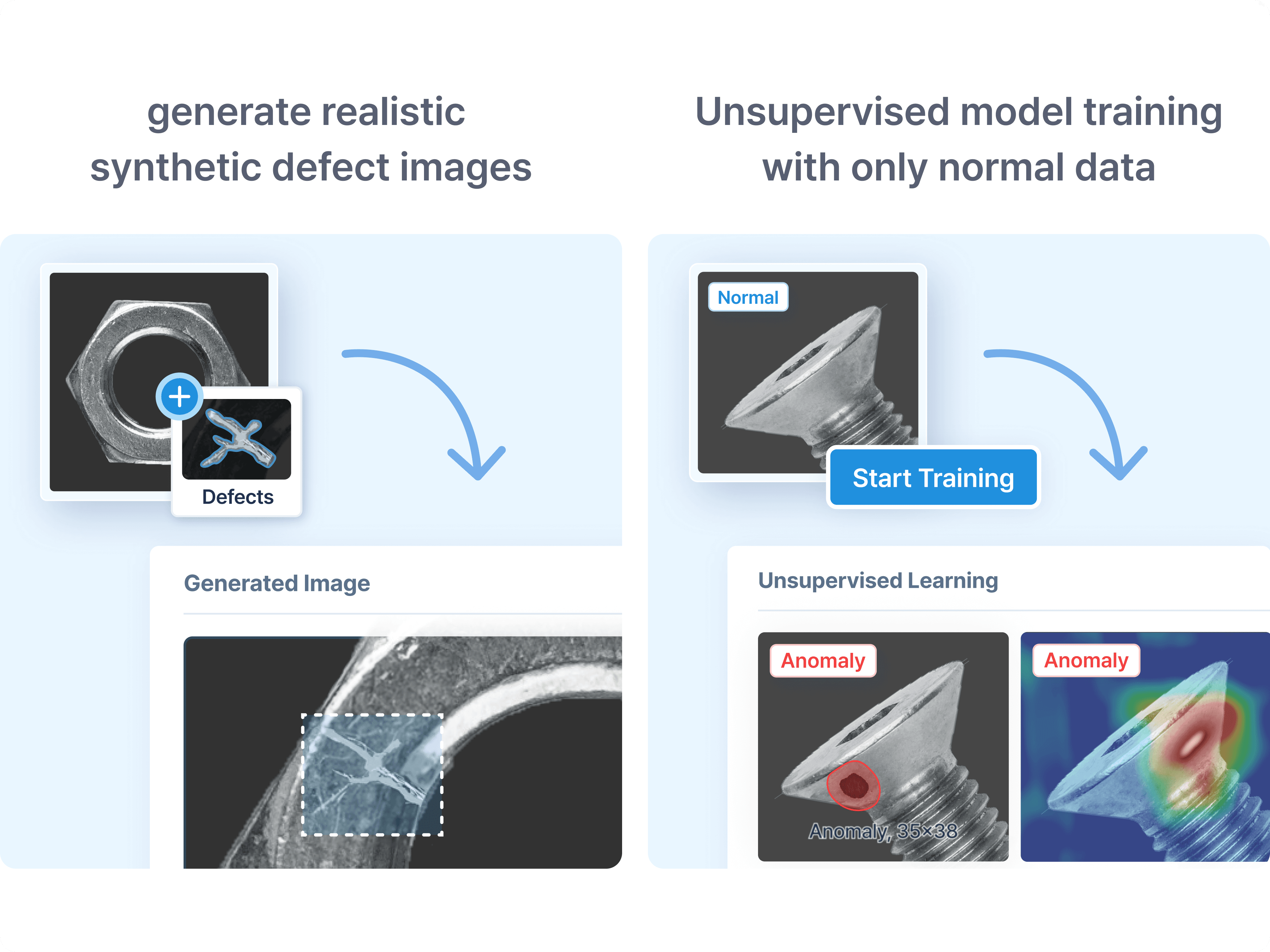 generate realistic synthetic defect images

Defects

Generated Image

Unsupervised model training with only normal data

Normal

Start Training

Unsupervised Learning

Anomaly

Anomaly, 35×38

Anomaly